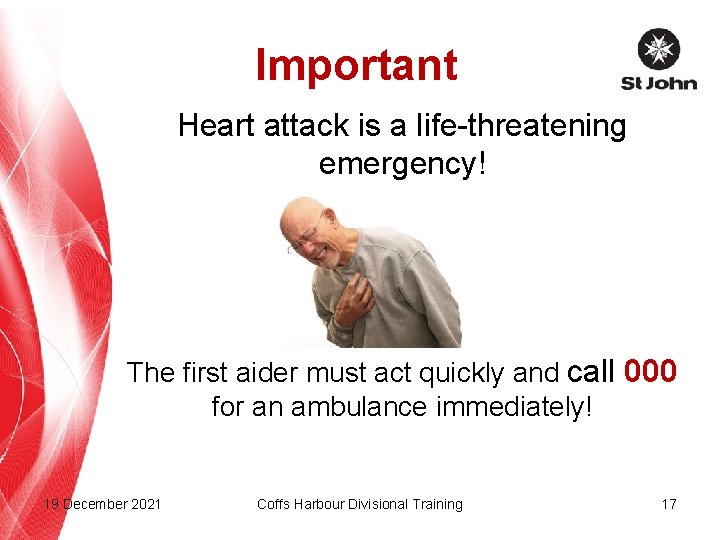 Important

St John

Heart attack is a life-threatening emergency!

The first aider must act quickly and call 000 for an ambulance immediately!

19 December 2021

Coffs Harbour Divisional Training

17